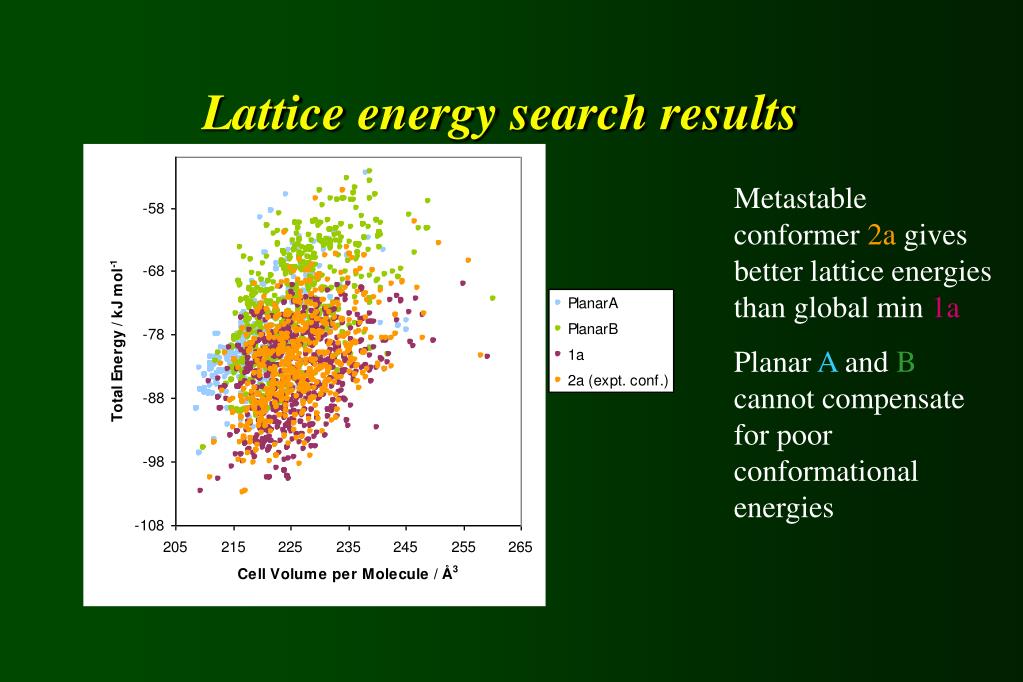 Lattice energy search results

Total Energy / kJ mol$^{-1}$

-58
-68
-78
-88
-98
-108

205 215 225 235 245 255 265

Cell Volume per Molecule / Å$^3$

PlanarA
PlanarB
1a
2a (expt. conf.)

Metastable conformer 2a gives better lattice energies than global min 1a

Planar A and B cannot compensate for poor conformational energies